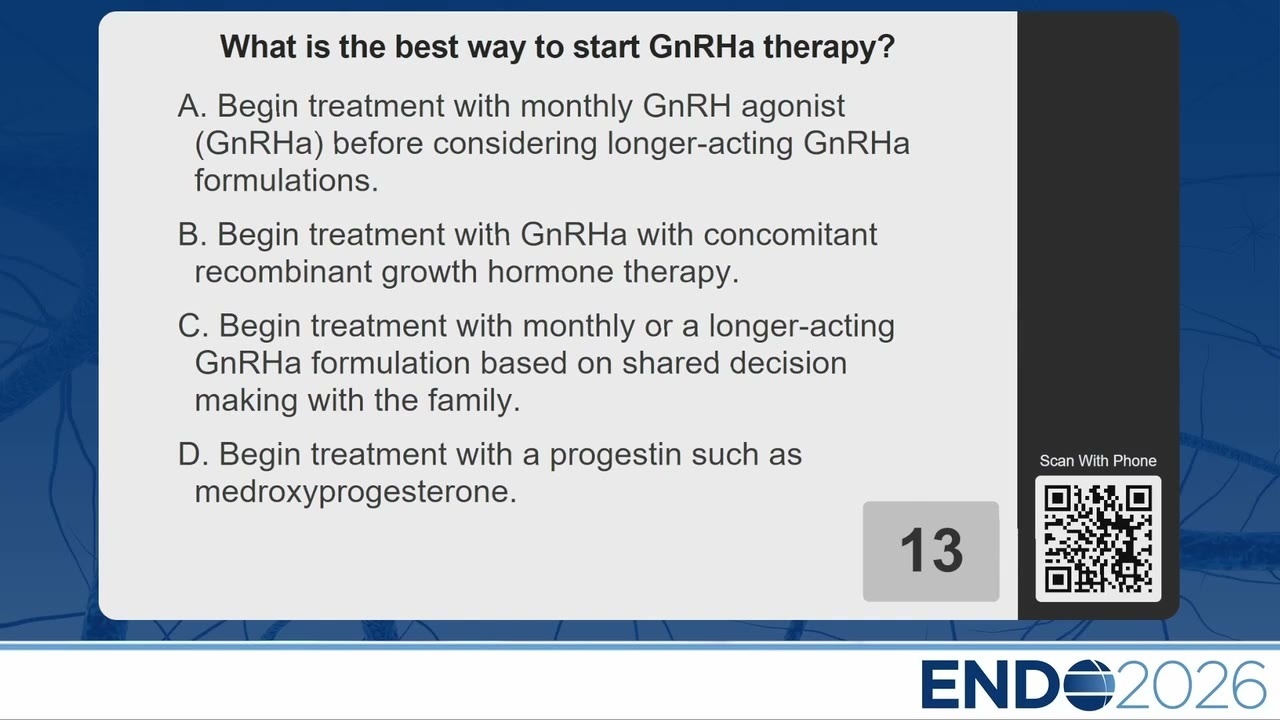 What is the best way to start GnRHa therapy?

A. Begin treatment with monthly GnRH agonist (GnRHa) before considering longer-acting GnRHa formulations.

B. Begin treatment with GnRHa with concomitant recombinant growth hormone therapy.

C. Begin treatment with monthly or a longer-acting GnRHa formulation based on shared decision making with the family.

D. Begin treatment with a progestin such as medroxyprogesterone.

13

Scan With Phone

ENDO2026